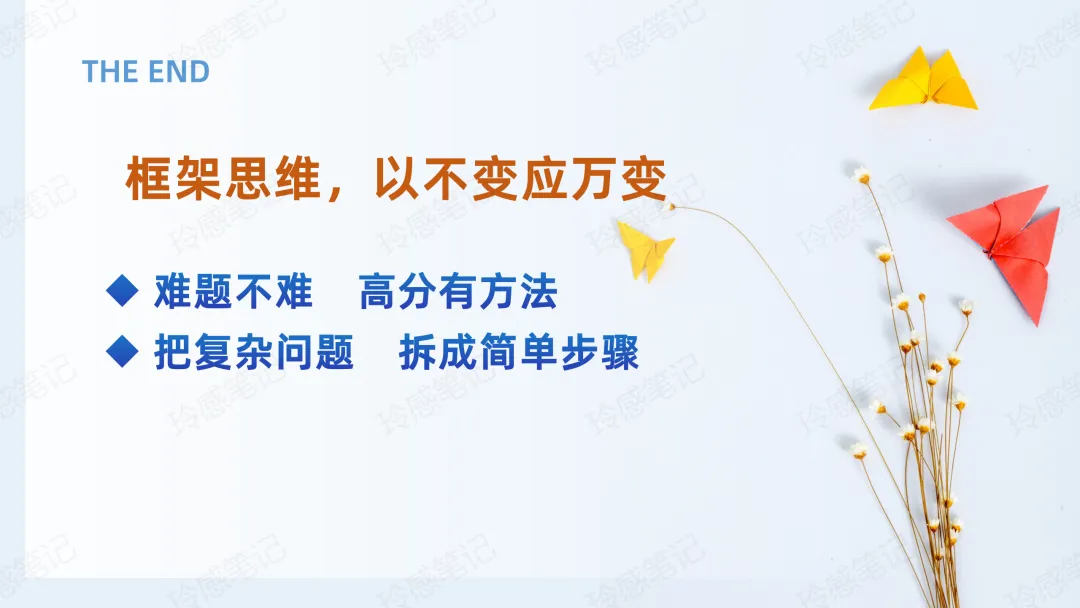 THE END

框架思维，以不变应万变

◆ 难题不难　高分有方法
◆ 把复杂问题　拆成简单步骤

玲感笔记